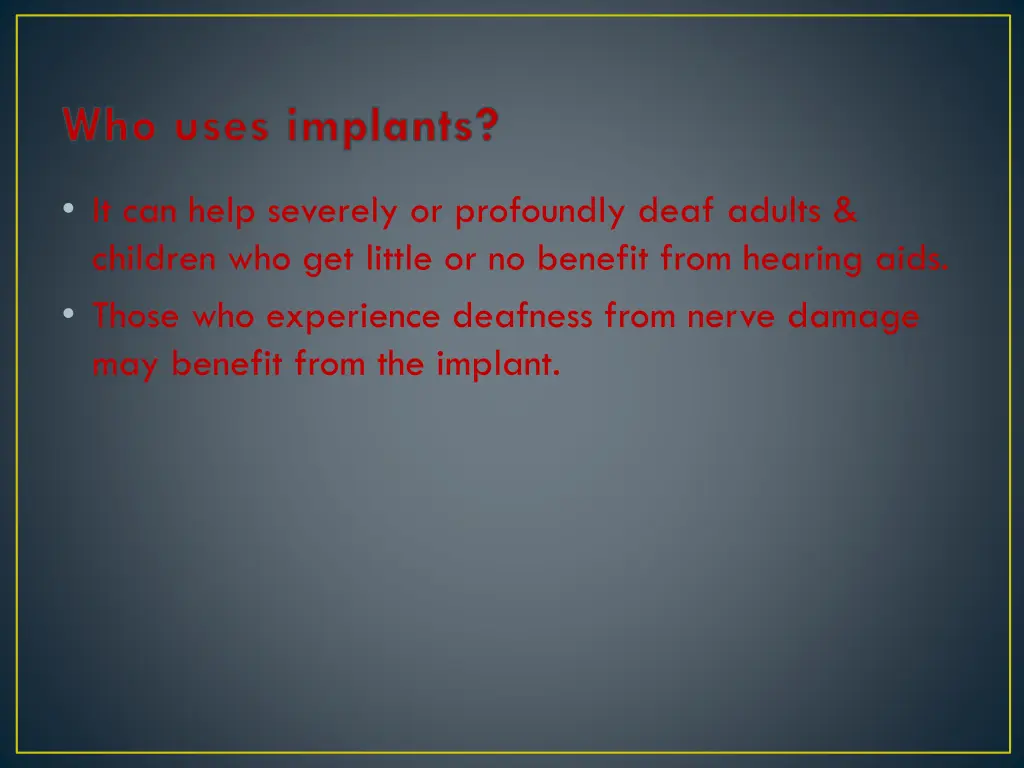 Who uses implants?

• It can help severely or profoundly deaf adults & children who get little or no benefit from hearing aids.

• Those who experience deafness from nerve damage may benefit from the implant.